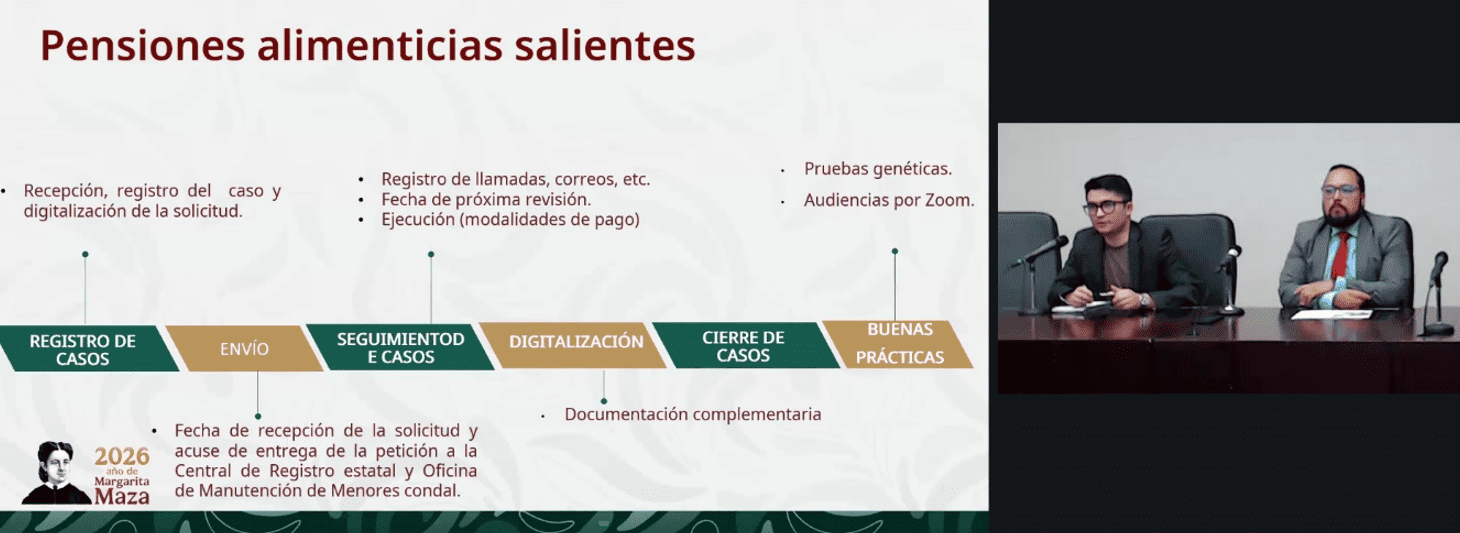 Pensiones alimenticias salientes

• Recepción, registro del caso y digitalización de la solicitud.

• Registro de llamadas, correos, etc.
• Fecha de próxima revisión.
• Ejecución (modalidades de pago)

• Pruebas genéticas.
• Audiencias por Zoom.

REGISTRO DE CASOS

ENVÍO

SEGUIMIENTOD E CASOS

DIGITALIZACIÓN

CIERRE DE CASOS

BUENAS PRÁCTICAS

• Fecha de recepción de la solicitud y acuse de entrega de la petición a la Central de Registro estatal y Oficina de Manutención de Menores condal.

• Documentación complementaria

2026 año de Margarita Maza